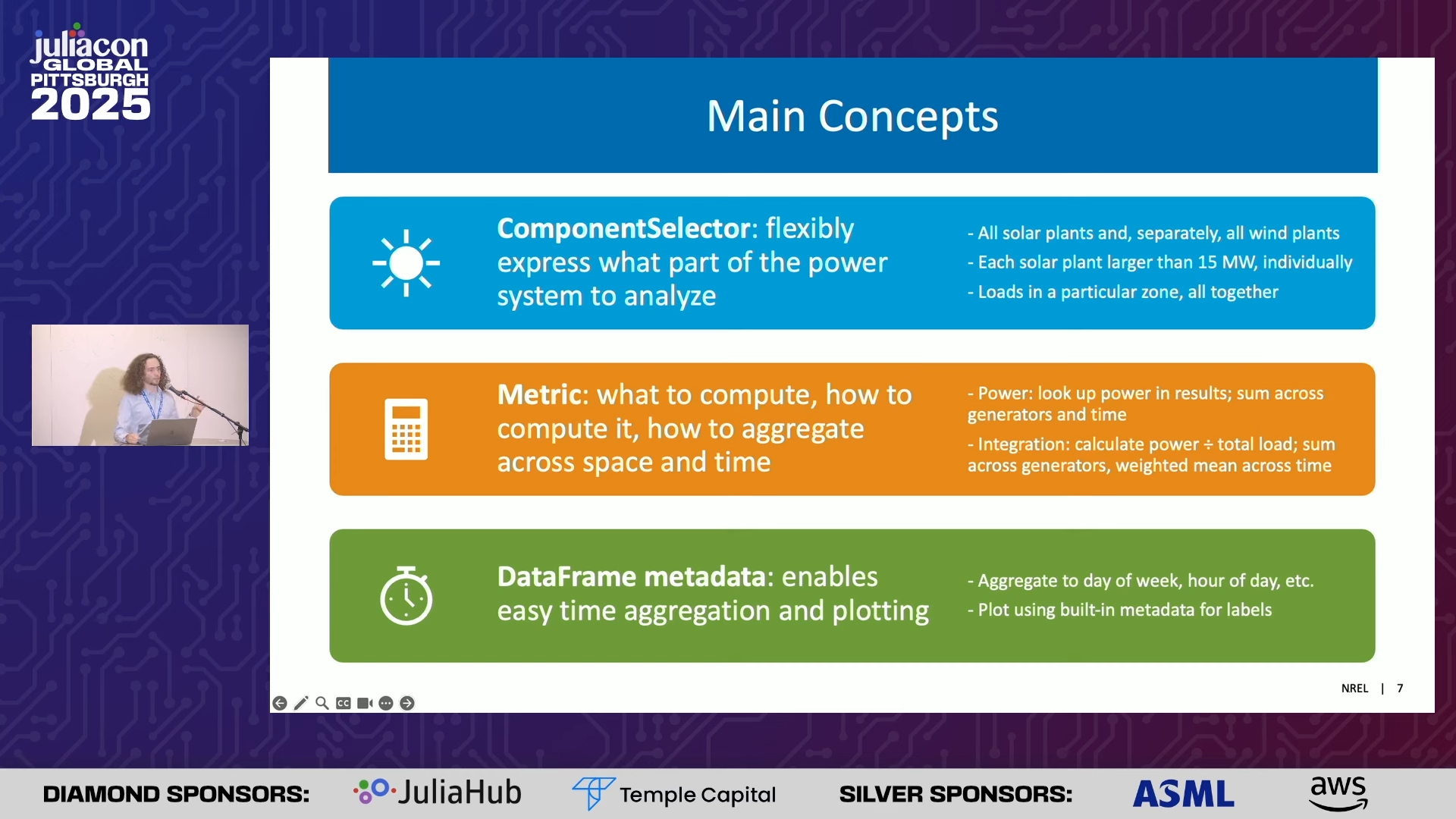 juliacon GLOBAL PITTSBURGH 2025

Main Concepts

ComponentSelector: flexibly express what part of the power system to analyze

- All solar plants and, separately, all wind plants
- Each solar plant larger than 15 MW, individually
- Loads in a particular zone, all together

Metric: what to compute, how to compute it, how to aggregate across space and time

- Power: look up power in results; sum across generators and time
- Integration: calculate power ÷ total load; sum across generators, weighted mean across time

DataFrame metadata: enables easy time aggregation and plotting

- Aggregate to day of week, hour of day, etc.
- Plot using built-in metadata for labels

NREL | 7

DIAMOND SPONSORS: JuliaHub Temple Capital SILVER SPONSORS: ASML aws